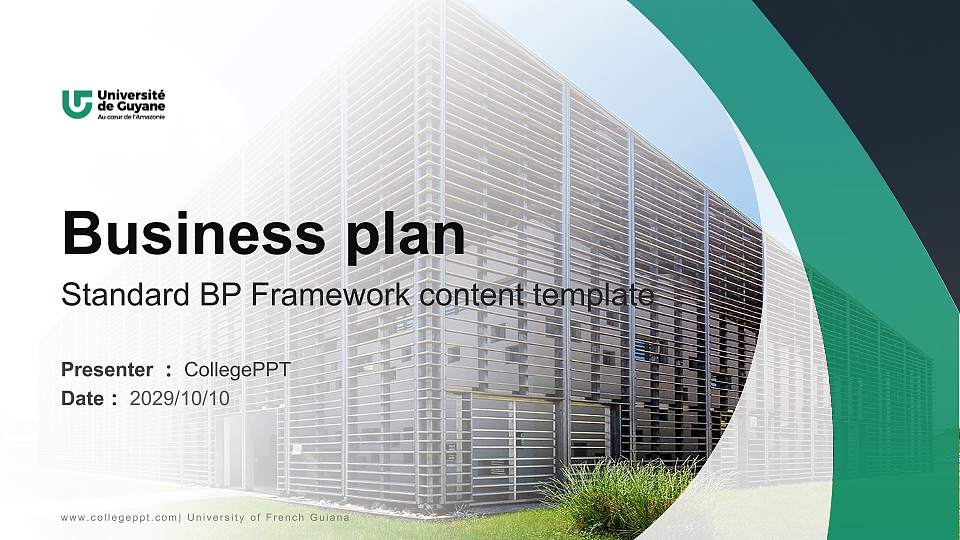 Université de Guyane
Au cœur de l'Amazonie

Business plan

Standard BP Framework content template

Presenter : CollegePPT
Date : 2029/10/10

www.collegeppt.com| University of French Guiana